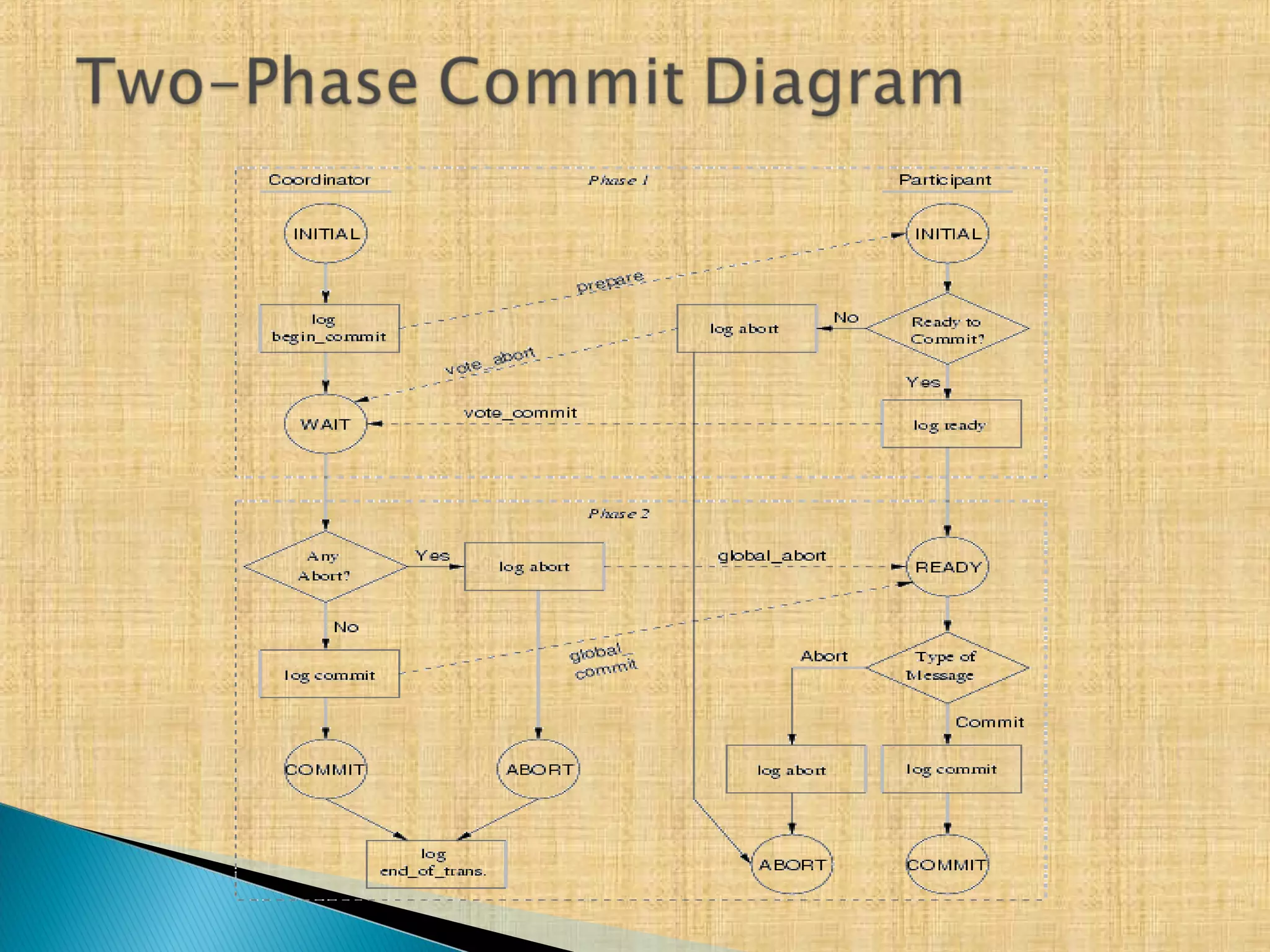 Two-Phase Commit Diagram

Coordinator

Phase 1

Participant

INITIAL

INITIAL

prepare

log begin_commit

log abort

No

Ready to Commit?

vote_abort

Yes

WAIT

vote_commit

log ready

Phase 2

Any Abort?

Yes

log abort

global_abort

READY

No

log commit

global_commit

Abort

Type of Message

Commit

COMMIT

ABORT

log abort

log commit

log end_of_trans.

ABORT

COMMIT